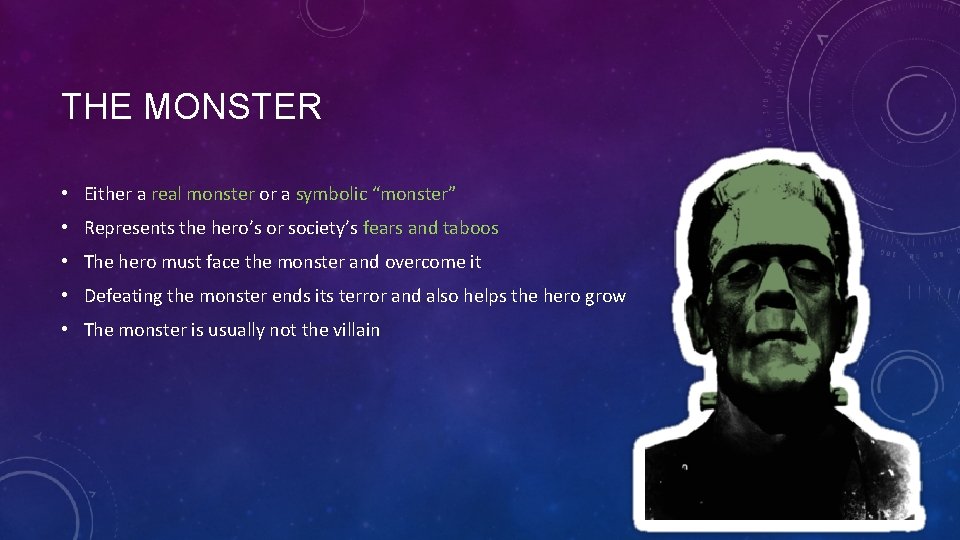 THE MONSTER

• Either a real monster or a symbolic “monster”
• Represents the hero’s or society’s fears and taboos
• The hero must face the monster and overcome it
• Defeating the monster ends its terror and also helps the hero grow
• The monster is usually not the villain